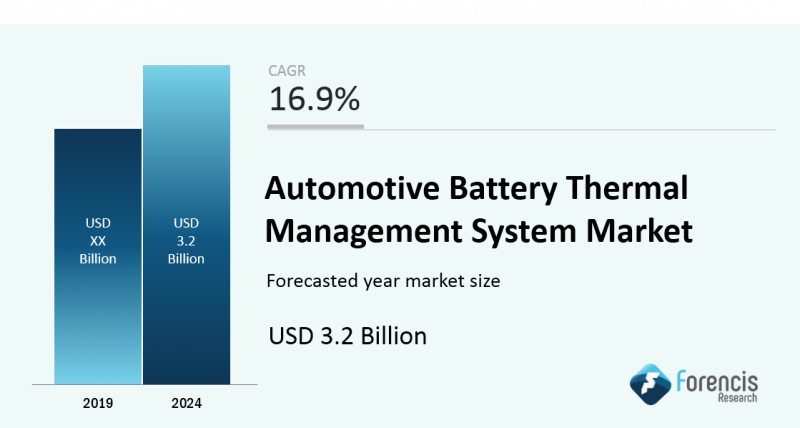 USD
XX
Billion

USD
3.2
Billion

2019

2024

CAGR
16.9%

Automotive Battery Thermal Management System Market

Forecasted year market size

USD 3.2 Billion

Forencis
Research